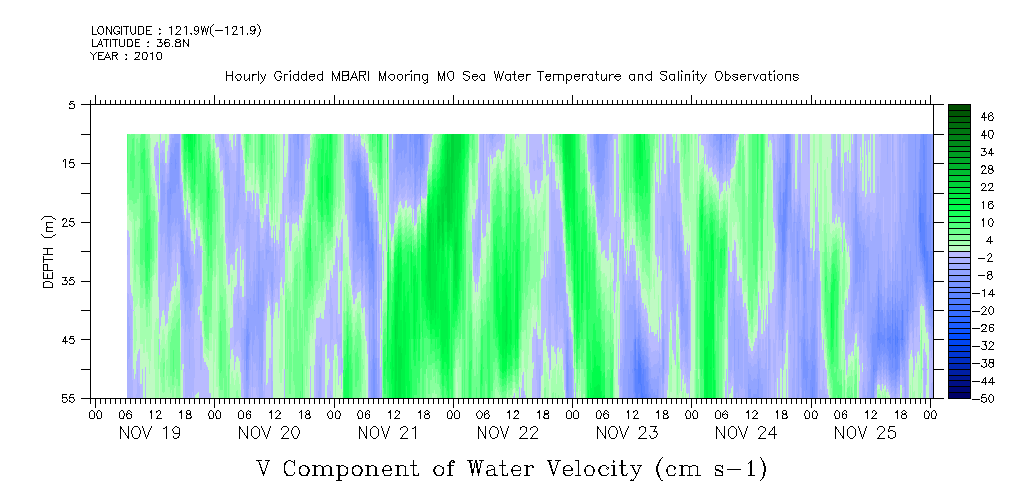 LONGITUDE : 121.9W(-121.9)
LATITUDE : 36.8N
YEAR : 2010

Hourly Gridded MBARI Mooring M0 Sea Water Temperature and Salinity Observations

DEPTH (m)

5
15
25
35
45
55

46
40
34
28
22
16
10
4
-2
-8
-14
-20
-26
-32
-38
-44
-50

00 06 12 18 00 06 12 18 00 06 12 18 00 06 12 18 00 06 12 18 00 06 12 18 00 06 12 18 00

NOV 19 NOV 20 NOV 21 NOV 22 NOV 23 NOV 24 NOV 25

V Component of Water Velocity (cm s-1)